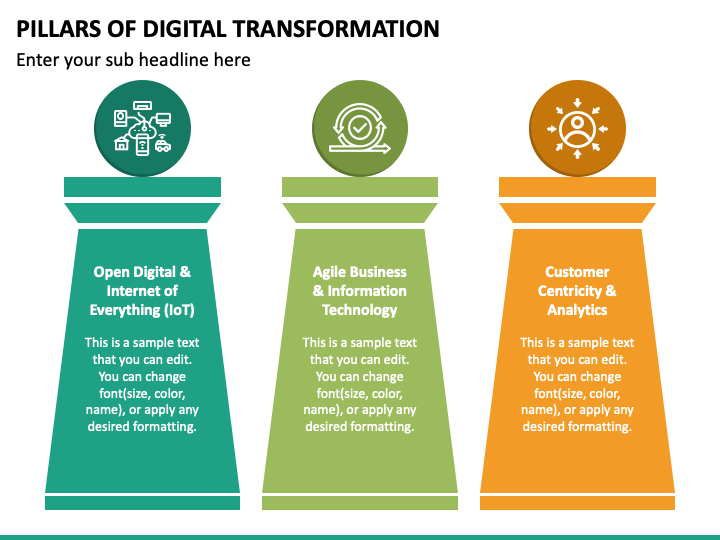 PILLARS OF DIGITAL TRANSFORMATION

Enter your sub headline here

Open Digital & Internet of Everything (IoT)

This is a sample text that you can edit. You can change font(size, color, name), or apply any desired formatting.

Agile Business & Information Technology

This is a sample text that you can edit. You can change font(size, color, name), or apply any desired formatting.

Customer Centricity & Analytics

This is a sample text that you can edit. You can change font(size, color, name), or apply any desired formatting.